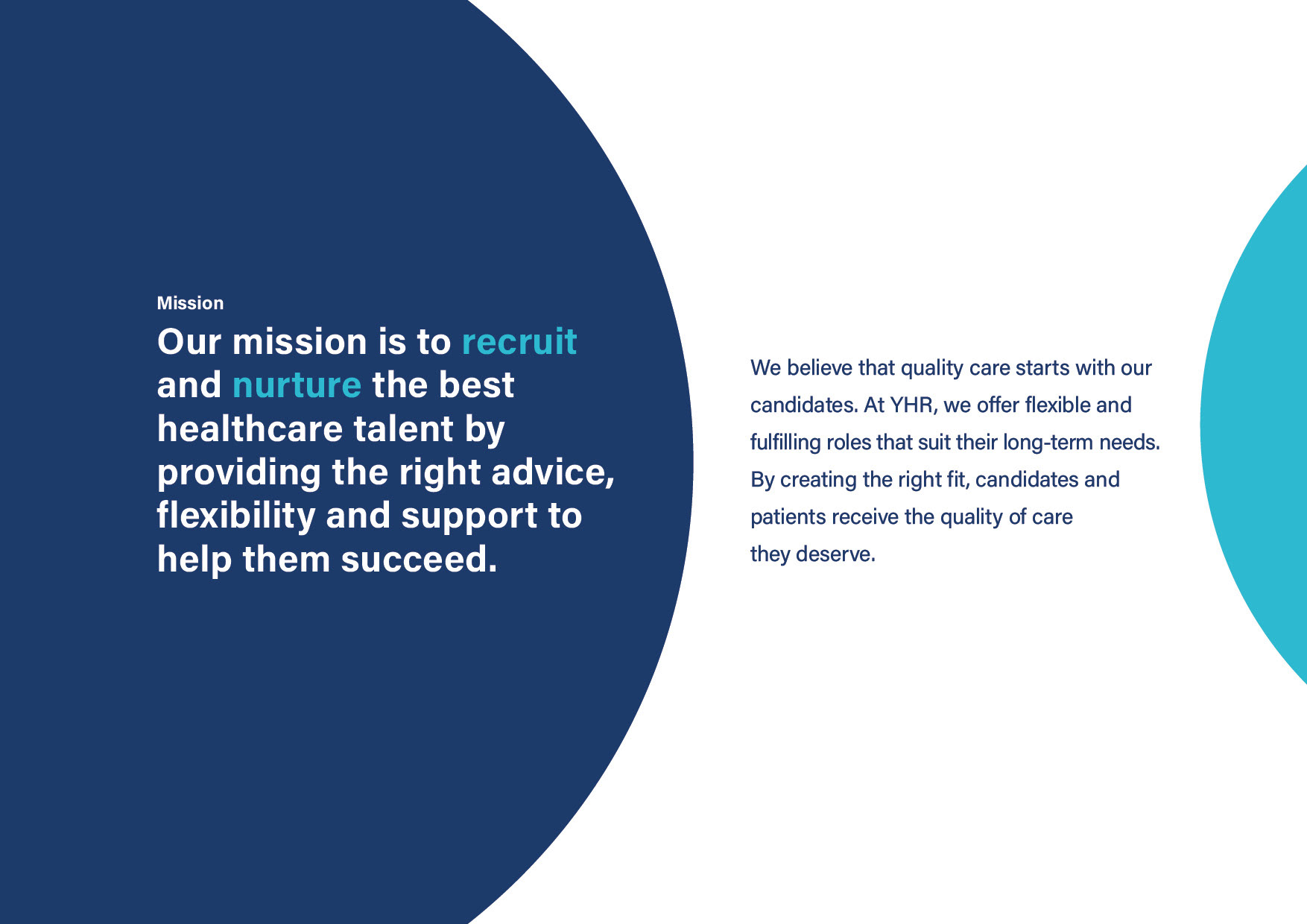 Mission

Our mission is to recruit and nurture the best healthcare talent by providing the right advice, flexibility and support to help them succeed.

We believe that quality care starts with our candidates. At YHR, we offer flexible and fulfilling roles that suit their long-term needs. By creating the right fit, candidates and patients receive the quality of care they deserve.